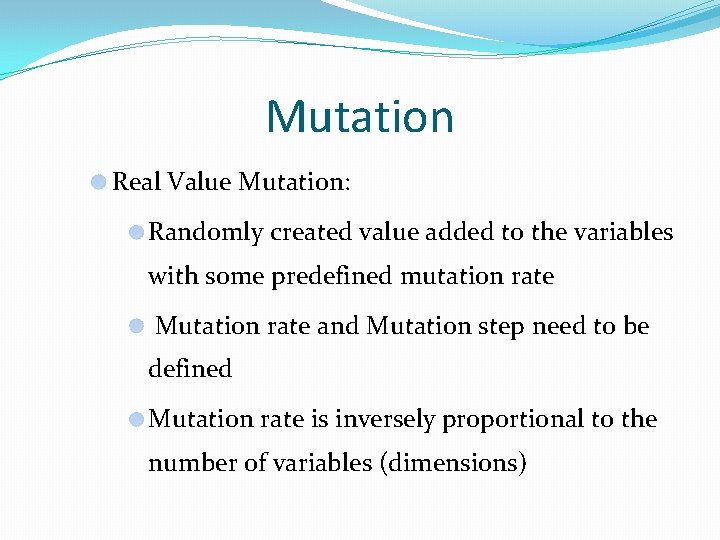 Mutation

Real Value Mutation:

Randomly created value added to the variables with some predefined mutation rate

Mutation rate and Mutation step need to be defined

Mutation rate is inversely proportional to the number of variables (dimensions)